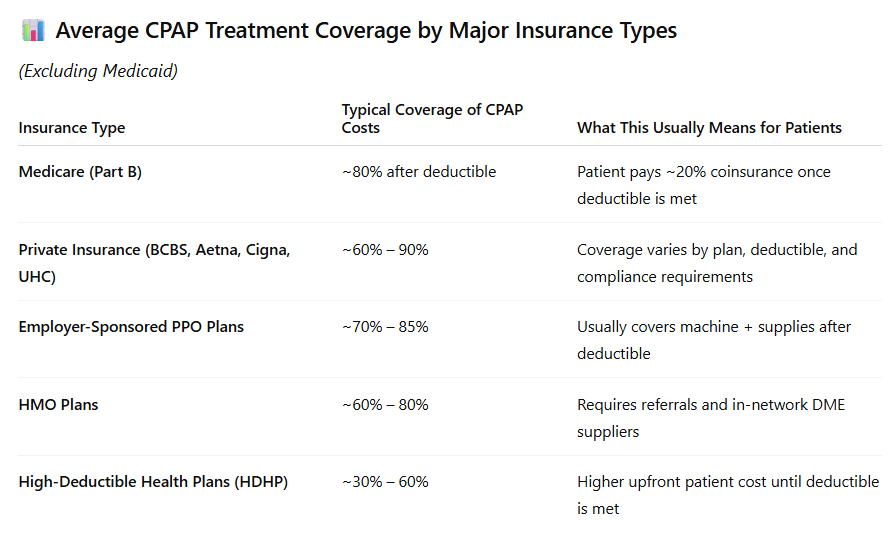 📊 Average CPAP Treatment Coverage by Major Insurance Types

(Excluding Medicaid)

| Insurance Type | Typical Coverage of CPAP Costs | What This Usually Means for Patients |
|---|---|---|
| Medicare (Part B) | ~80% after deductible | Patient pays ~20% coinsurance once deductible is met |
| Private Insurance (BCBS, Aetna, Cigna, UHC) | ~60% – 90% | Coverage varies by plan, deductible, and compliance requirements |
| Employer-Sponsored PPO Plans | ~70% – 85% | Usually covers machine + supplies after deductible |
| HMO Plans | ~60% – 80% | Requires referrals and in-network DME suppliers |
| High-Deductible Health Plans (HDHP) | ~30% – 60% | Higher upfront patient cost until deductible is met |